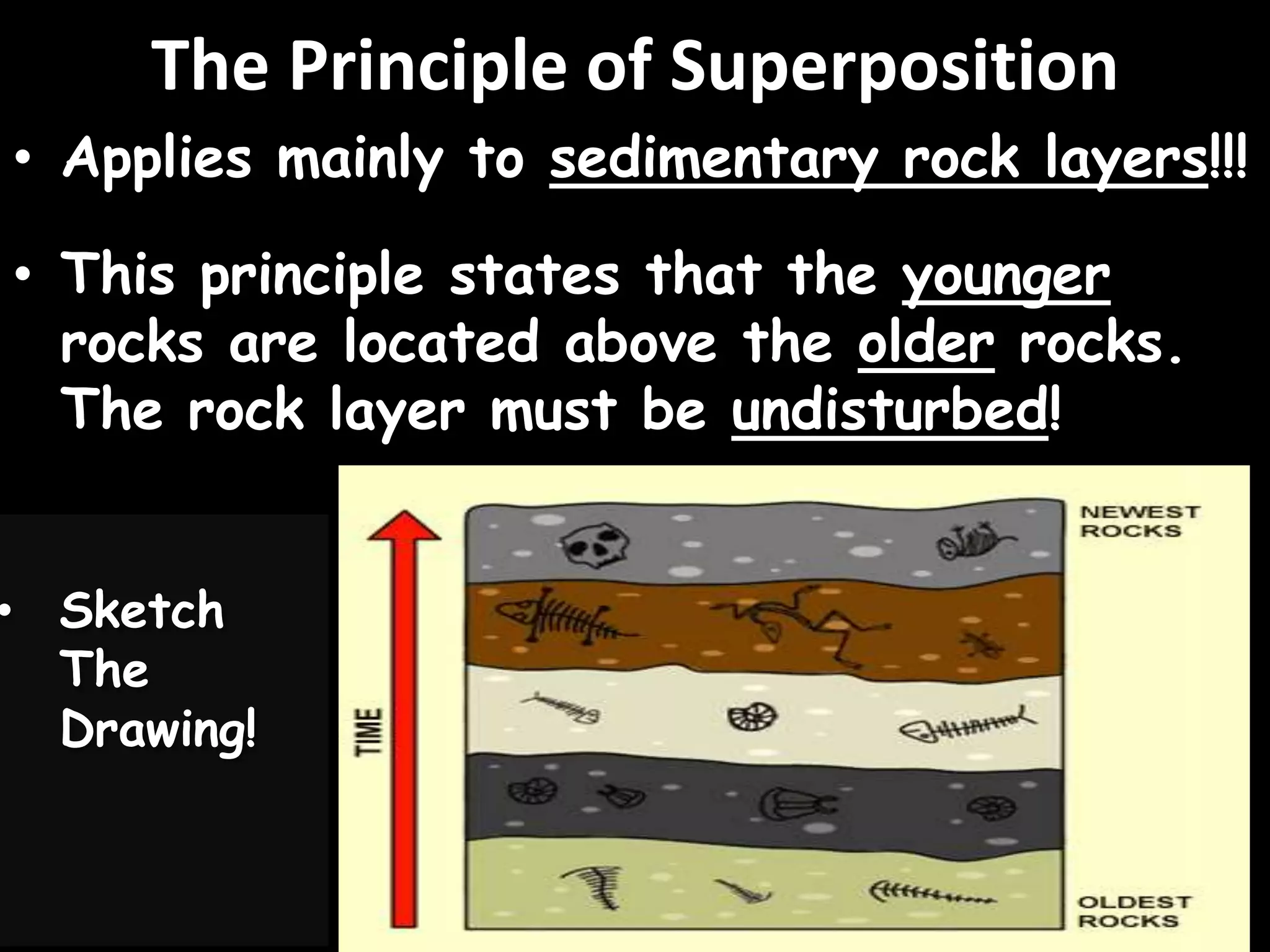 The Principle of Superposition

• Applies mainly to sedimentary rock layers!!!

• This principle states that the younger rocks are located above the older rocks. The rock layer must be undisturbed!

• Sketch The Drawing!

TIME

NEWEST ROCKS

OLDEST ROCKS